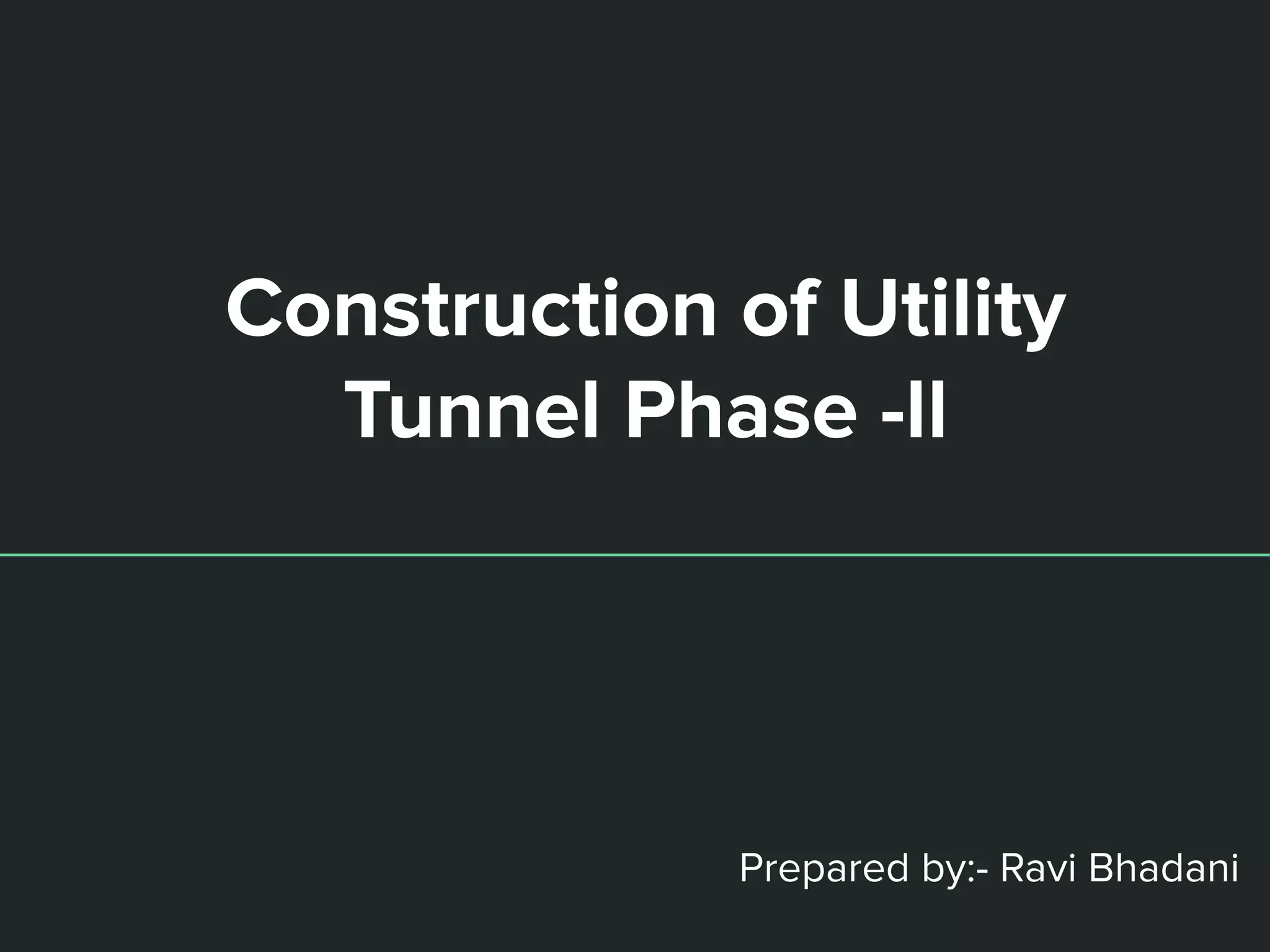 Construction of Utility Tunnel Phase -II

Prepared by:- Ravi Bhadani